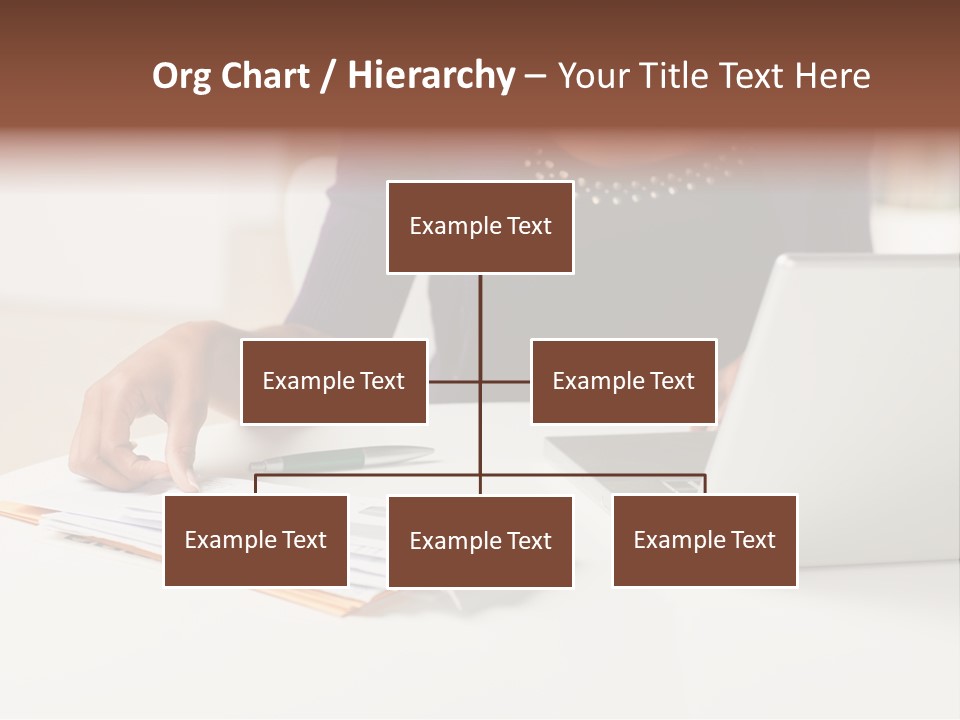 Org Chart / Hierarchy – Your Title Text Here

Example Text

Example Text

Example Text

Example Text

Example Text

Example Text